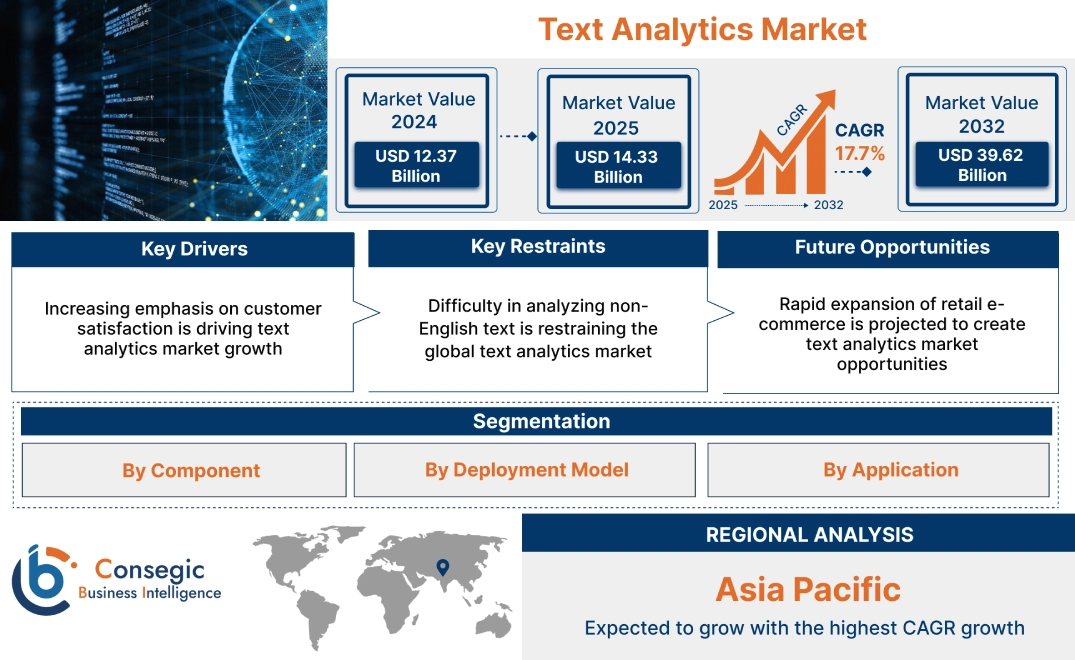 Text Analytics Market

Market Value 2024
USD 12.37 Billion

Market Value 2025
USD 14.33 Billion

CAGR
CAGR 17.7%
2025 2032

Market Value 2032
USD 39.62 Billion

Key Drivers
Increasing emphasis on customer satisfaction is driving text analytics market growth

Key Restraints
Difficulty in analyzing non-English text is restraining the global text analytics market

Future Opportunities
Rapid expansion of retail e-commerce is projected to create text analytics market opportunities

Segmentation
By Component
By Deployment Model
By Application

Consegic Business Intelligence

REGIONAL ANALYSIS
Asia Pacific
Expected to grow with the highest CAGR growth